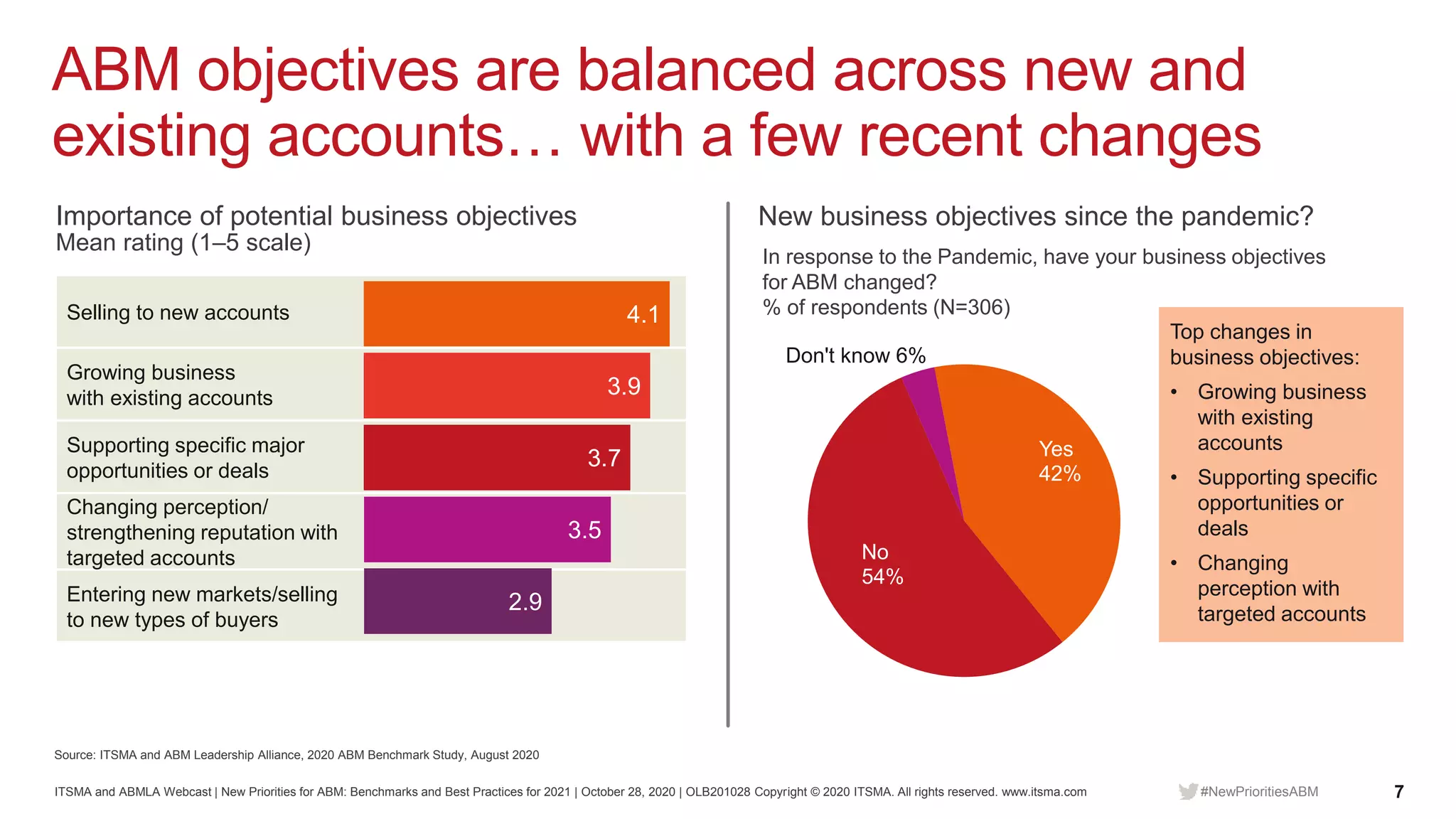 ABM objectives are balanced across new and existing accounts… with a few recent changes

Importance of potential business objectives
Mean rating (1–5 scale)

Selling to new accounts
4.1

Growing business with existing accounts
3.9

Supporting specific major opportunities or deals
3.7

Changing perception/ strengthening reputation with targeted accounts
3.5

Entering new markets/selling to new types of buyers
2.9

New business objectives since the pandemic?

In response to the Pandemic, have your business objectives for ABM changed?
% of respondents (N=306)

Don't know 6%

Yes
42%

No
54%

Top changes in business objectives:
• Growing business with existing accounts
• Supporting specific opportunities or deals
• Changing perception with targeted accounts

Source: ITSMA and ABM Leadership Alliance, 2020 ABM Benchmark Study, August 2020

ITSMA and ABMLA Webcast | New Priorities for ABM: Benchmarks and Best Practices for 2021 | October 28, 2020 | OLB201028 Copyright © 2020 ITSMA. All rights reserved. www.itsma.com

#NewPrioritiesABM

7